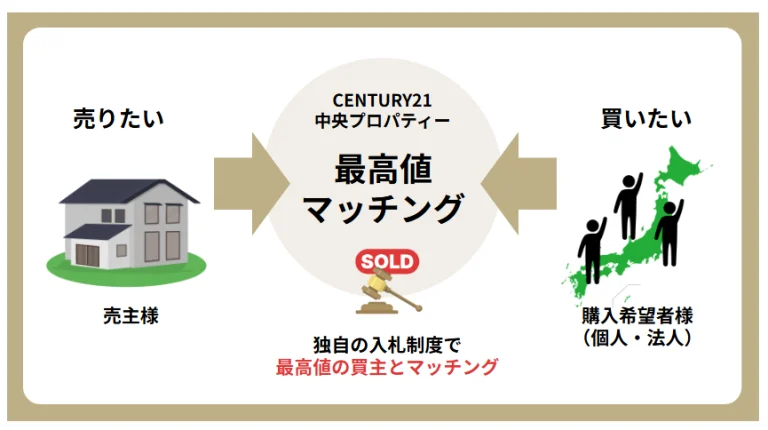 売りたい

売主様

CENTURY21
中央プロパティー

最高値
マッチング

SOLD

独自の入札制度で
最高値の買主とマッチング

買いたい

購入希望者様
(個人・法人)